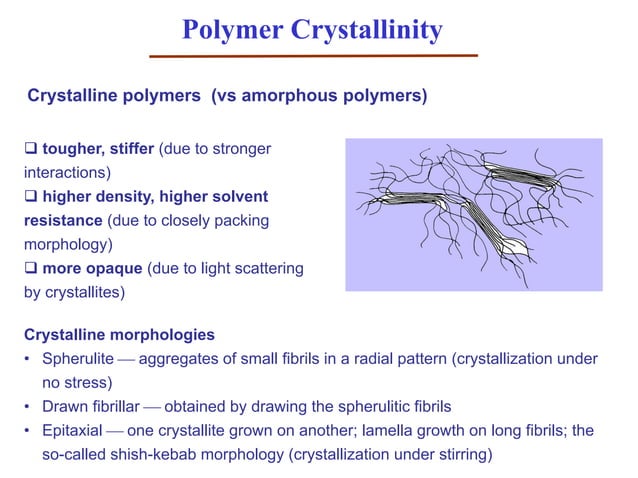 Polymer Crystallinity

Crystalline polymers (vs amorphous polymers)

❑ tougher, stiffer (due to stronger interactions)
❑ higher density, higher solvent resistance (due to closely packing morphology)
❑ more opaque (due to light scattering by crystallites)

Crystalline morphologies
• Spherulite — aggregates of small fibrils in a radial pattern (crystallization under no stress)
• Drawn fibrillar — obtained by drawing the spherulitic fibrils
• Epitaxial — one crystallite grown on another; lamella growth on long fibrils; the so-called shish-kebab morphology (crystallization under stirring)